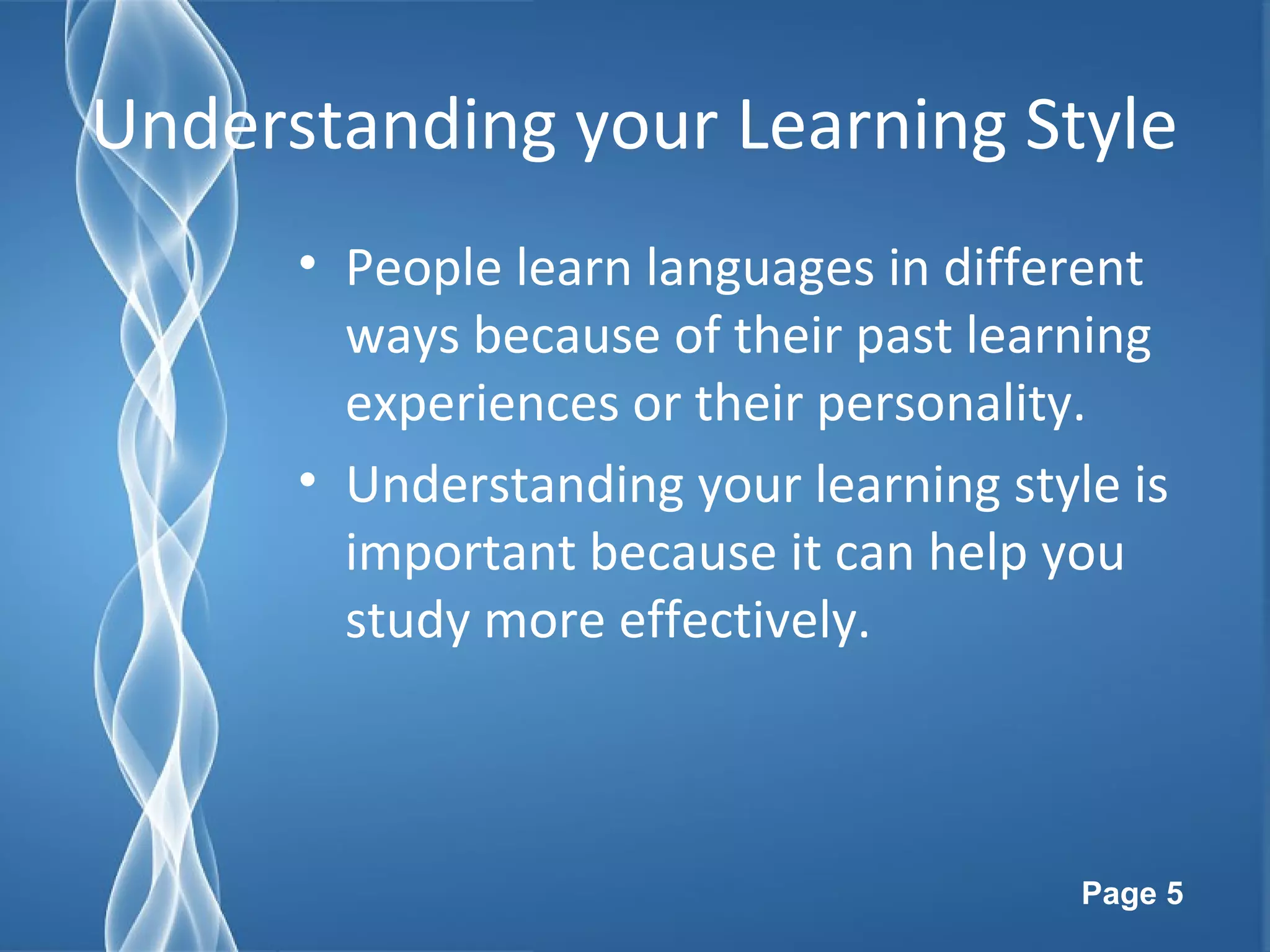 Understanding your Learning Style

• People learn languages in different ways because of their past learning experiences or their personality.

• Understanding your learning style is important because it can help you study more effectively.

Page 5